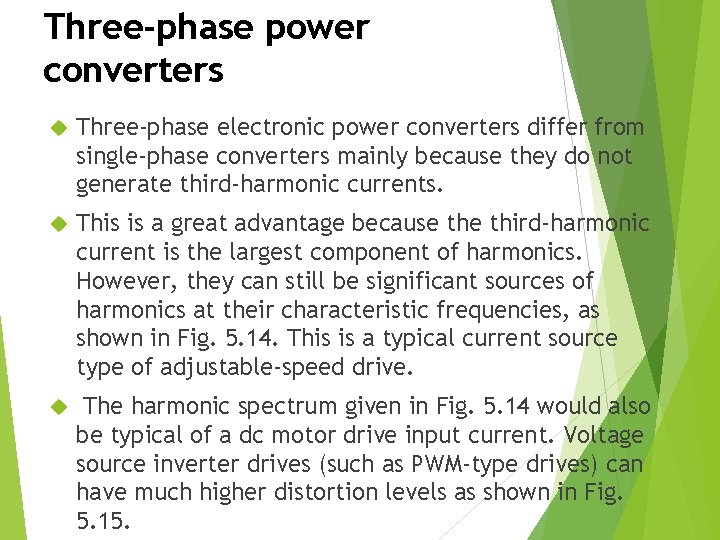 Three-phase power converters

Three-phase electronic power converters differ from single-phase converters mainly because they do not generate third-harmonic currents.

This is a great advantage because the third-harmonic current is the largest component of harmonics. However, they can still be significant sources of harmonics at their characteristic frequencies, as shown in Fig. 5.14. This is a typical current source type of adjustable-speed drive.

The harmonic spectrum given in Fig. 5.14 would also be typical of a dc motor drive input current. Voltage source inverter drives (such as PWM-type drives) can have much higher distortion levels as shown in Fig. 5.15.